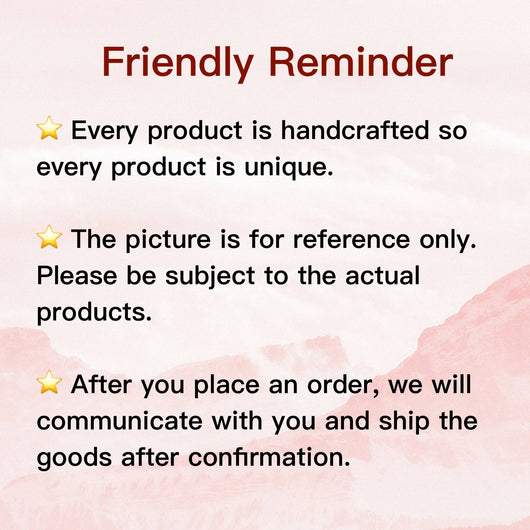 Friendly Reminder

⭐ Every product is handcrafted so every product is unique.

⭐ The picture is for reference only. Please be subject to the actual products.

⭐ After you place an order, we will communicate with you and ship the goods after confirmation.